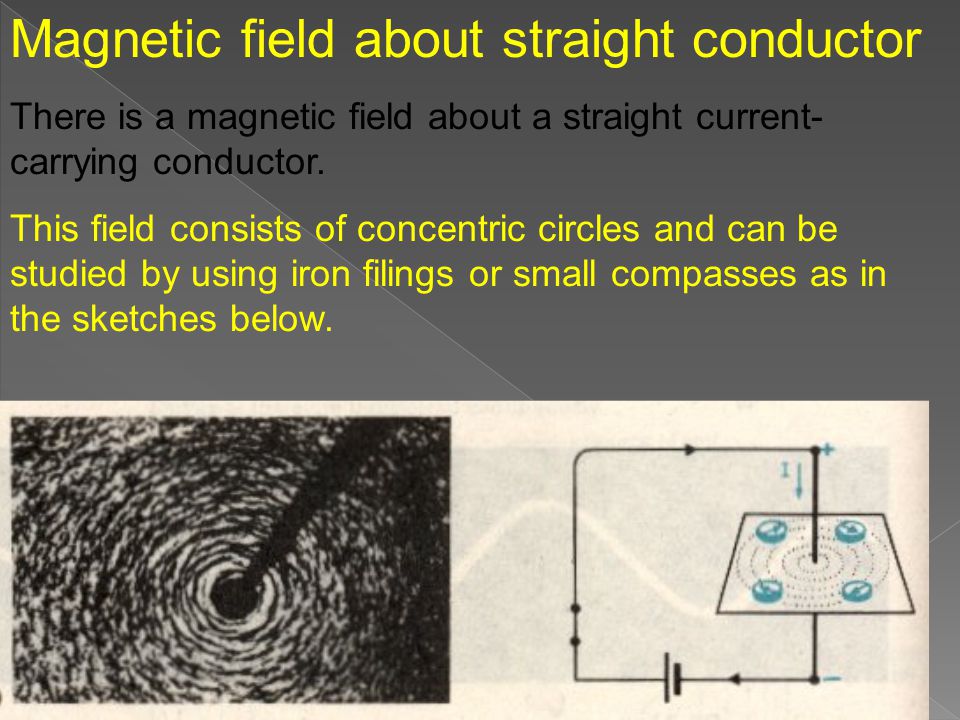 Magnetic field about straight conductor

There is a magnetic field about a straight current-carrying conductor.

This field consists of concentric circles and can be studied by using iron filings or small compasses as in the sketches below.

I

+

−